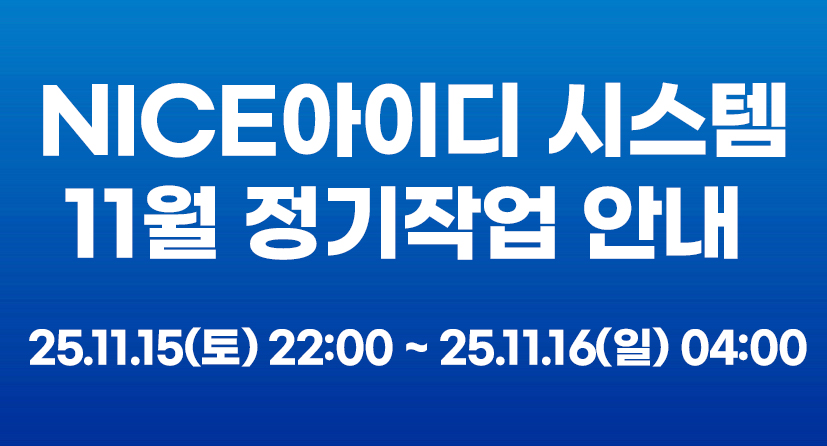 NICE아이디 시스템
11월 정기작업 안내

25.11.15(토) 22:00 ~ 25.11.16(일) 04:00